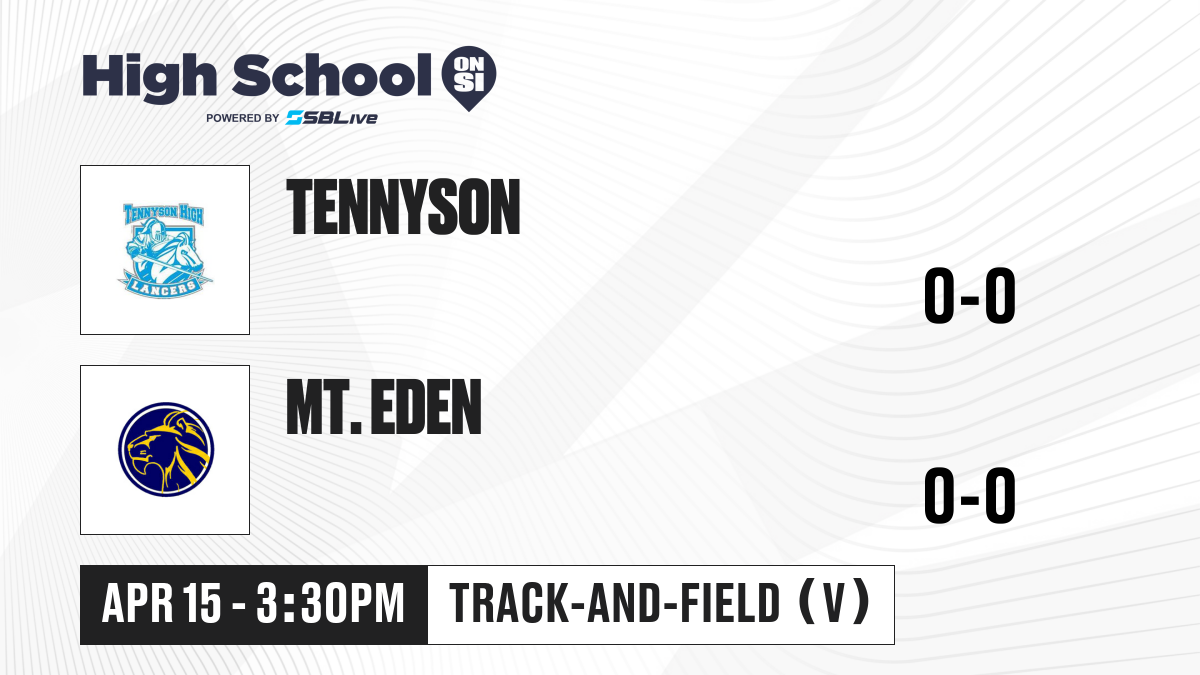 High School ON SI
POWERED BY SBLive

TENNYSON HIGH
LANCERS

TENNYSON

0-0

MT. EDEN

0-0

APR 15 - 3:30PM

TRACK-AND-FIELD (V)